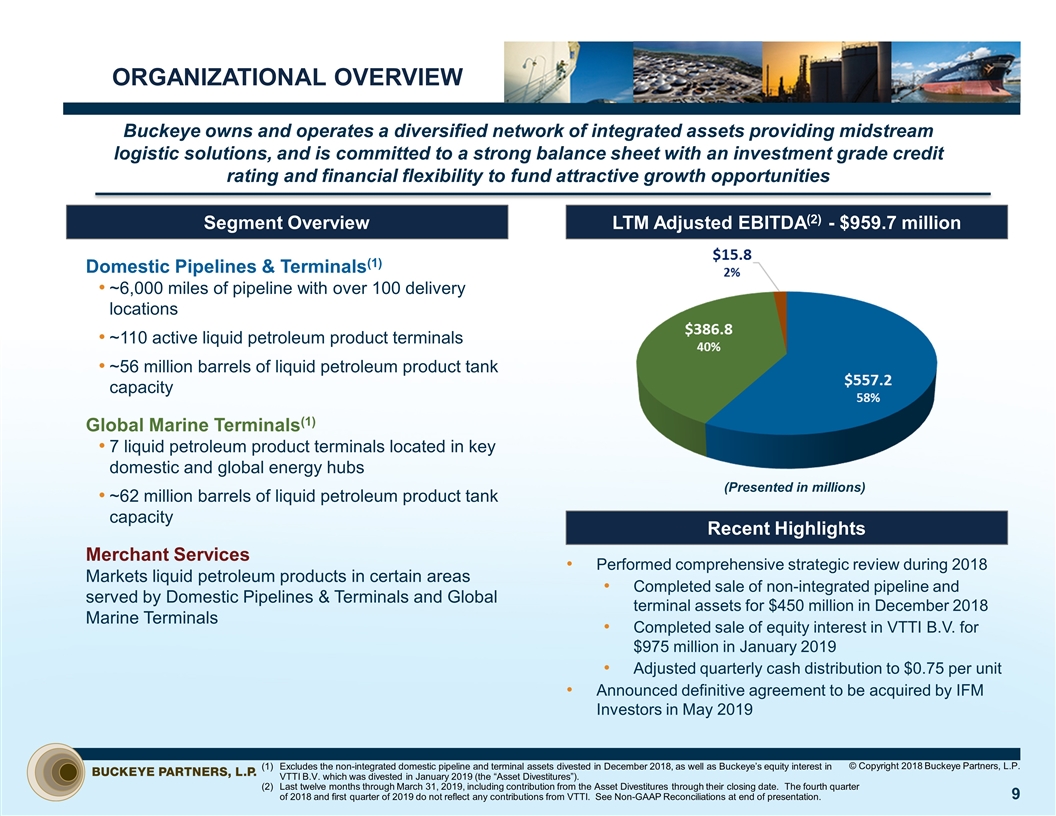 ORGANIZATIONAL OVERVIEW

Buckeye owns and operates a diversified network of integrated assets providing midstream logistic solutions, and is committed to a strong balance sheet with an investment grade credit rating and financial flexibility to fund attractive growth opportunities

Segment Overview

Domestic Pipelines & Terminals$^{(1)}$
• ~6,000 miles of pipeline with over 100 delivery locations
• ~110 active liquid petroleum product terminals
• ~56 million barrels of liquid petroleum product tank capacity

Global Marine Terminals$^{(1)}$
• 7 liquid petroleum product terminals located in key domestic and global energy hubs
• ~62 million barrels of liquid petroleum product tank capacity

Merchant Services
Markets liquid petroleum products in certain areas served by Domestic Pipelines & Terminals and Global Marine Terminals

LTM Adjusted EBITDA$^{(2)}$ - \$959.7 million

\$15.8
2%

\$386.8
40%

\$557.2
58%

(Presented in millions)

Recent Highlights

• Performed comprehensive strategic review during 2018
• Completed sale of non-integrated pipeline and terminal assets for \$450 million in December 2018
• Completed sale of equity interest in VTTI B.V. for \$975 million in January 2019
• Adjusted quarterly cash distribution to \$0.75 per unit
• Announced definitive agreement to be acquired by IFM Investors in May 2019

BUCKEYE PARTNERS, L.P.

(1) Excludes the non-integrated domestic pipeline and terminal assets divested in December 2018, as well as Buckeye's equity interest in VTTI B.V. which was divested in January 2019 (the "Asset Divestitures").
(2) Last twelve months through March 31, 2019, including contribution from the Asset Divestitures through their closing date. The fourth quarter of 2018 and first quarter of 2019 do not reflect any contributions from VTTI. See Non-GAAP Reconciliations at end of presentation.

© Copyright 2018 Buckeye Partners, L.P.

9